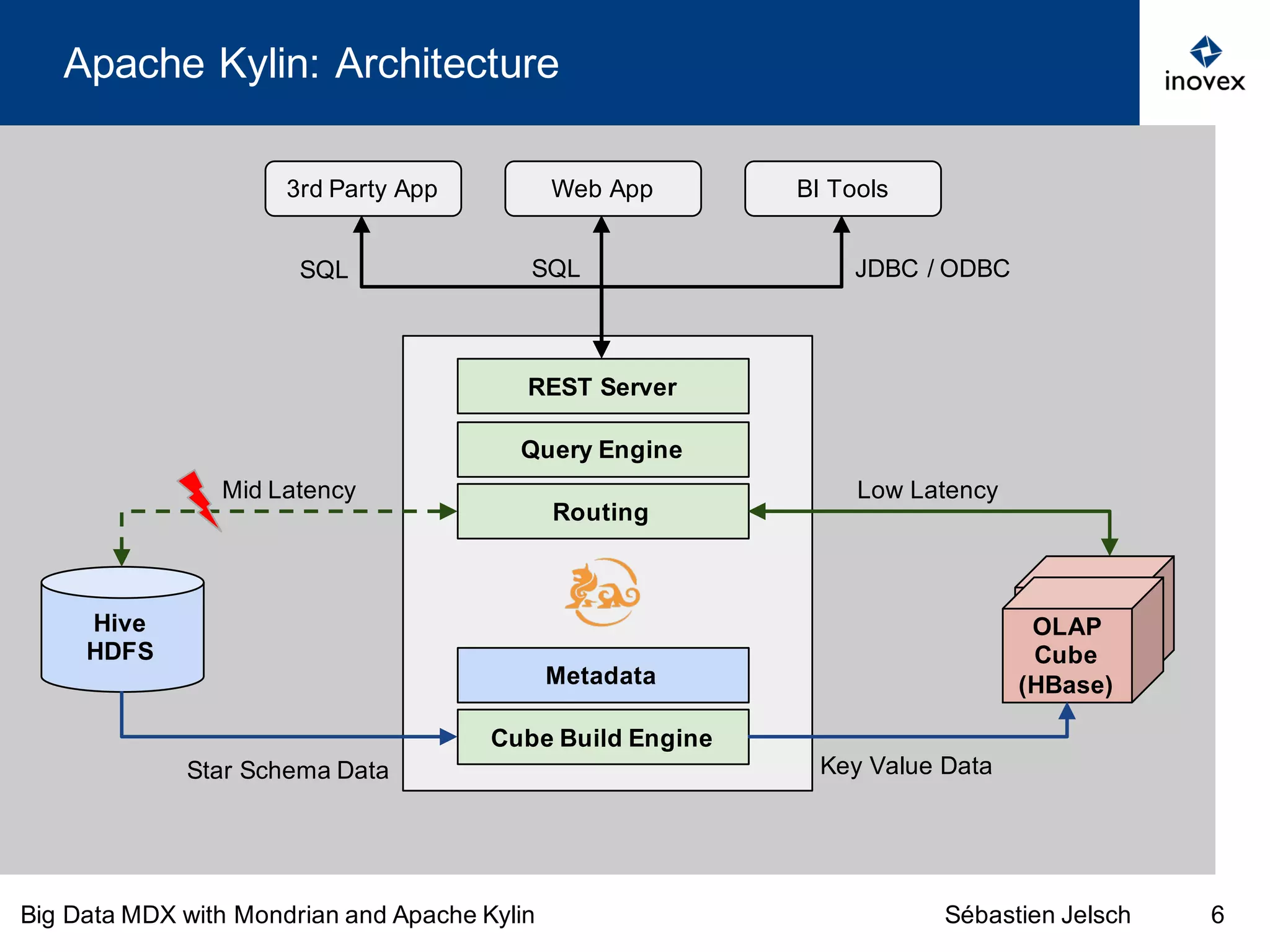 Apache Kylin: Architecture

inovex

3rd Party App

Web App

BI Tools

SQL

SQL

JDBC / ODBC

REST Server

Query Engine

Mid Latency

Routing

Low Latency

Hive
HDFS

OLAP
Cube
(HBase)

Metadata

Cube Build Engine

Star Schema Data

Key Value Data

Big Data MDX with Mondrian and Apache Kylin

Sébastien Jelsch

6